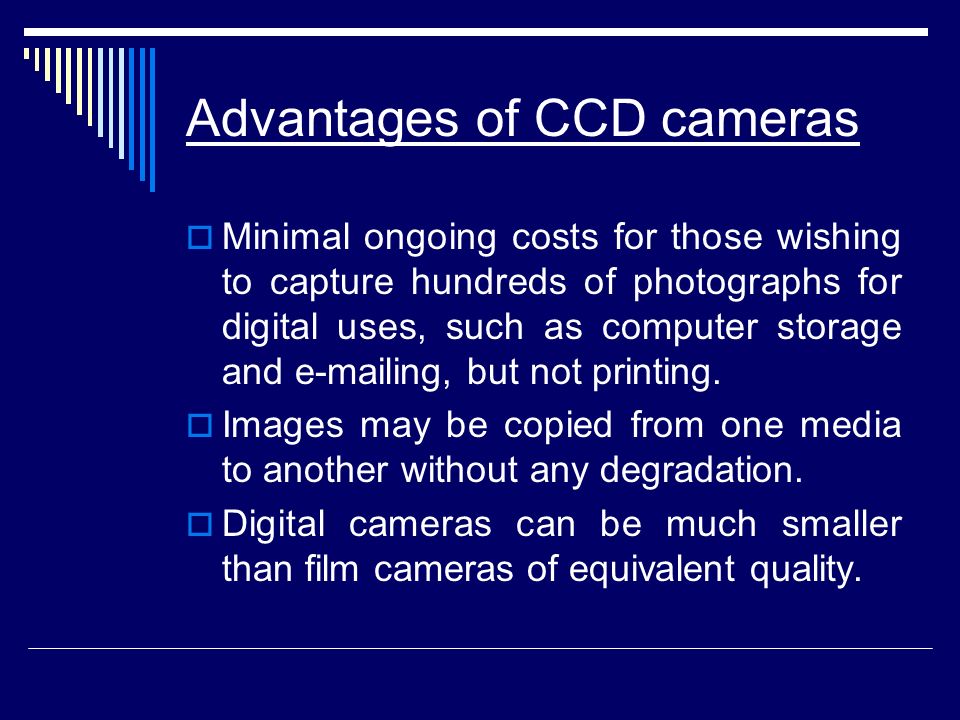 Advantages of CCD cameras

Minimal ongoing costs for those wishing to capture hundreds of photographs for digital uses, such as computer storage and e-mailing, but not printing.

Images may be copied from one media to another without any degradation.

Digital cameras can be much smaller than film cameras of equivalent quality.